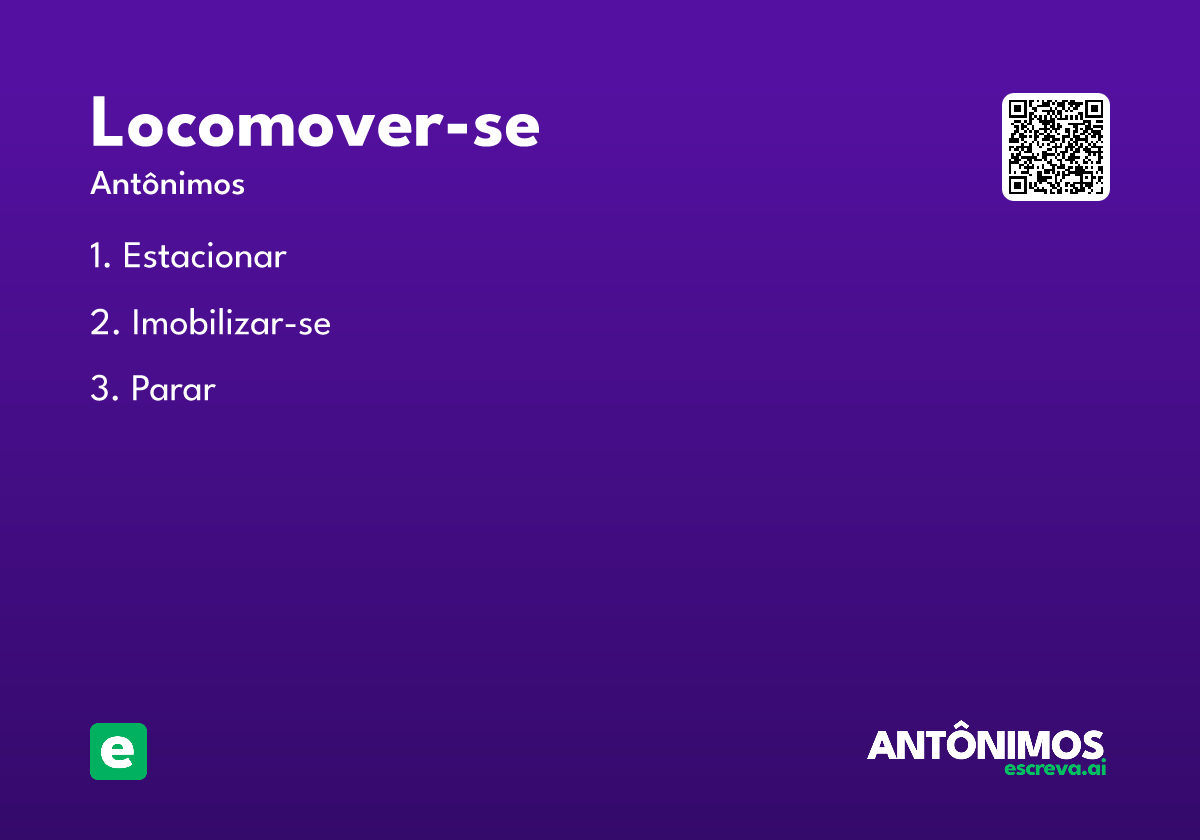 Locomover-se

Antônimos

1. Estacionar

2. Imobilizar-se

3. Parar

e

ANTÔNIMOS
escreva.ai